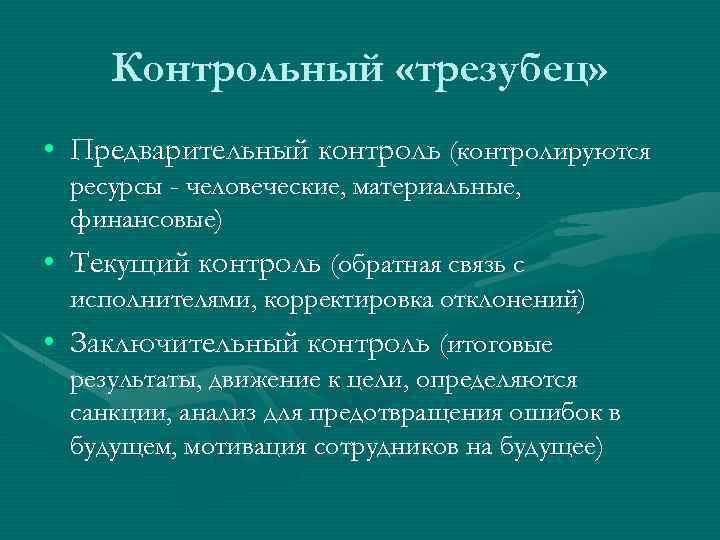 Контрольный «трезубец»

• Предварительный контроль (контролируются ресурсы - человеческие, материальные, финансовые)

• Текущий контроль (обратная связь с исполнителями, корректировка отклонений)

• Заключительный контроль (итоговые результаты, движение к цели, определяются санкции, анализ для предотвращения ошибок в будущем, мотивация сотрудников на будущее)